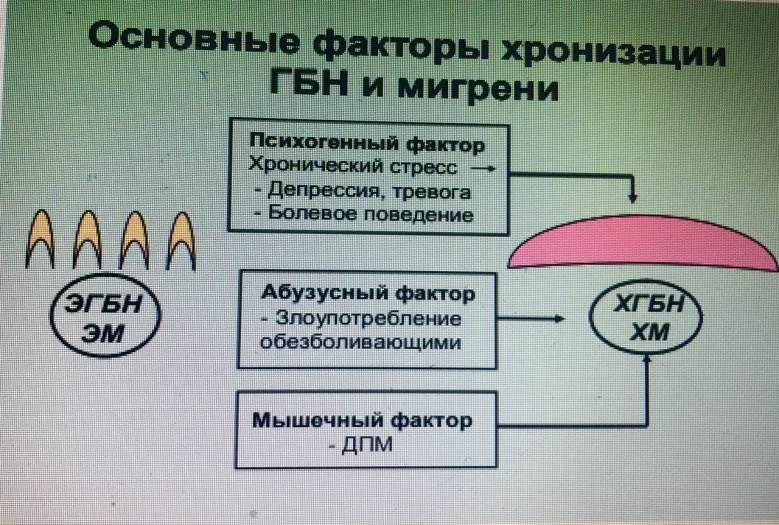 Основные факторы хронизации ГБН и мигрени

Психогенный фактор
Хронический стресс →
- Депрессия, тревога
- Болевое поведение

ЭГБН
ЭМ

Абузусный фактор
- Злоупотребление обезболивающими

ХГБН
ХМ

Мышечный фактор
- ДПМ